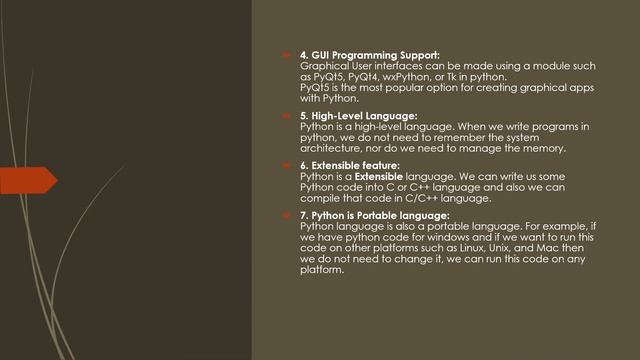 4. GUI Programming Support:
Graphical User interfaces can be made using a module such as PyQt5, PyQt4, wxPython, or Tk in python.
PyQt5 is the most popular option for creating graphical apps with Python.

5. High-Level Language:
Python is a high-level language. When we write programs in python, we do not need to remember the system architecture, nor do we need to manage the memory.

6. Extensible feature:
Python is a Extensible language. We can write us some Python code into C or C++ language and also we can compile that code in C/C++ language.

7. Python is Portable language:
Python language is also a portable language. For example, if we have python code for windows and if we want to run this code on other platforms such as Linux, Unix, and Mac then we do not need to change it, we can run this code on any platform.